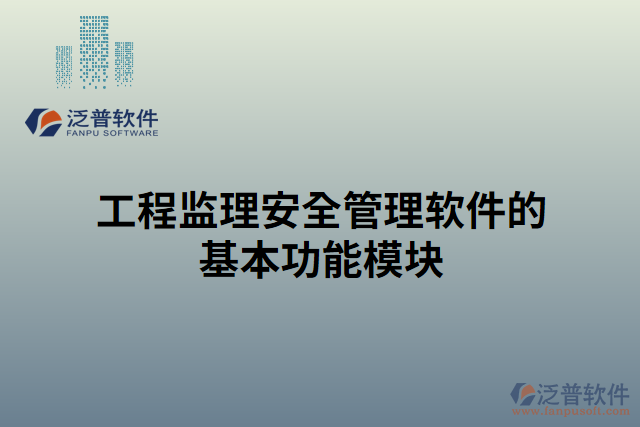 泛普软件
FANPU SOFTWARE

工程监理安全管理软件的基本功能模块

泛普软件
www.fanpusoft.com